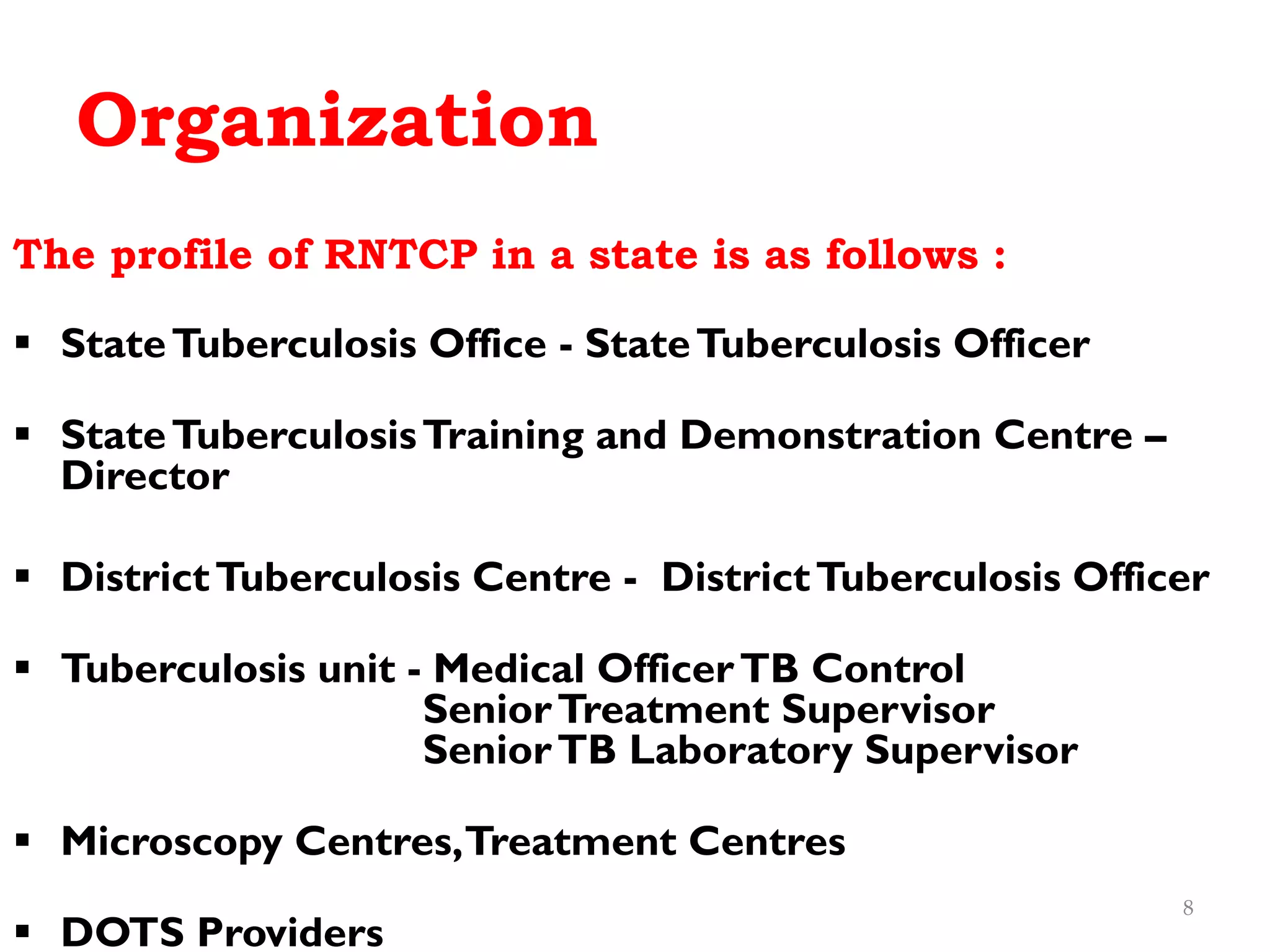 Organization

The profile of RNTCP in a state is as follows :

▪ State Tuberculosis Office - State Tuberculosis Officer

▪ State Tuberculosis Training and Demonstration Centre – Director

▪ District Tuberculosis Centre - District Tuberculosis Officer

▪ Tuberculosis unit - Medical Officer TB Control
Senior Treatment Supervisor
Senior TB Laboratory Supervisor

▪ Microscopy Centres, Treatment Centres

▪ DOTS Providers

8